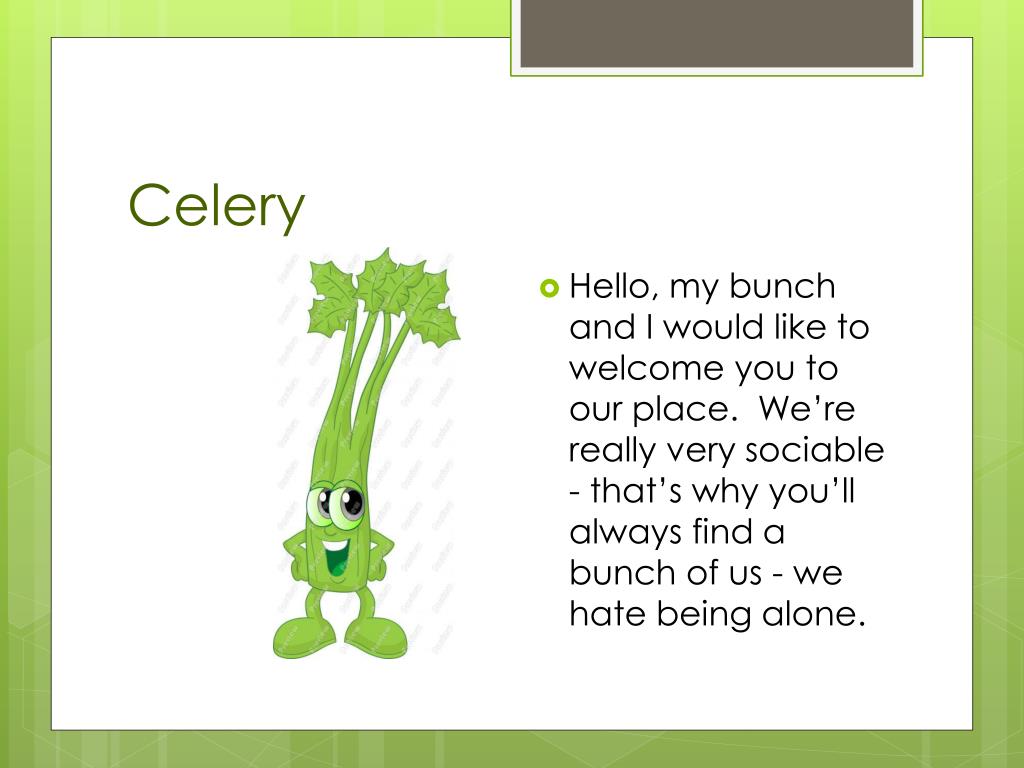 Celery

Hello, my bunch and I would like to welcome you to our place.  We’re really very sociable - that’s why you’ll always find a bunch of us - we hate being alone.